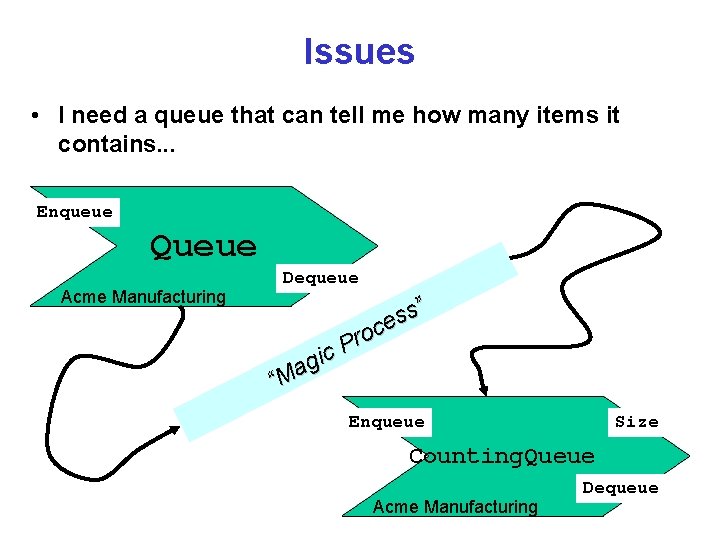 Issues

• I need a queue that can tell me how many items it contains...

Enqueue

Queue

Dequeue

Acme Manufacturing

"Magic Process"

Enqueue

Size

CountingQueue

Dequeue

Acme Manufacturing